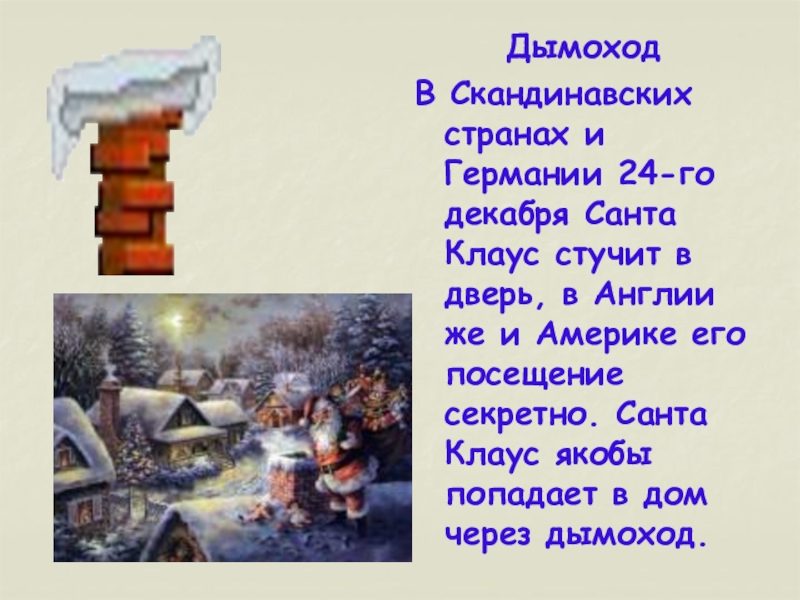 Дымоход

В Скандинавских странах и Германии 24-го декабря Санта Клаус стучит в дверь, в Англии же и Америке его посещение секретно. Санта Клаус якобы попадает в дом через дымоход.